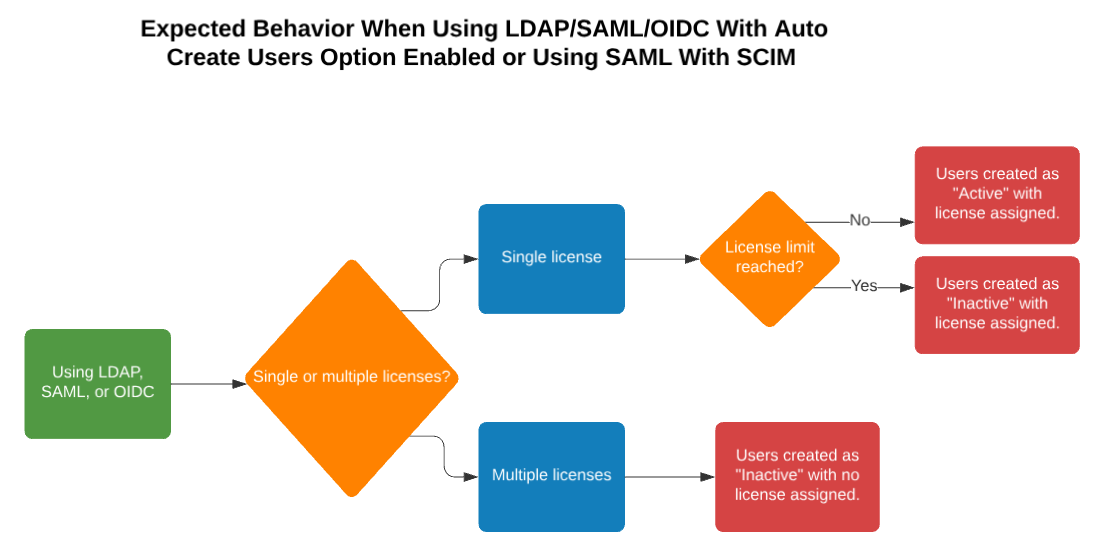 Expected Behavior When Using LDAP/SAML/OIDC With Auto Create Users Option Enabled or Using SAML With SCIM

Using LDAP, SAML, or OIDC

Single or multiple licenses?

Single license

License limit reached?

No

Users created as "Active" with license assigned.

Yes

Users created as "Inactive" with license assigned.

Multiple licenses

Users created as "Inactive" with no license assigned.